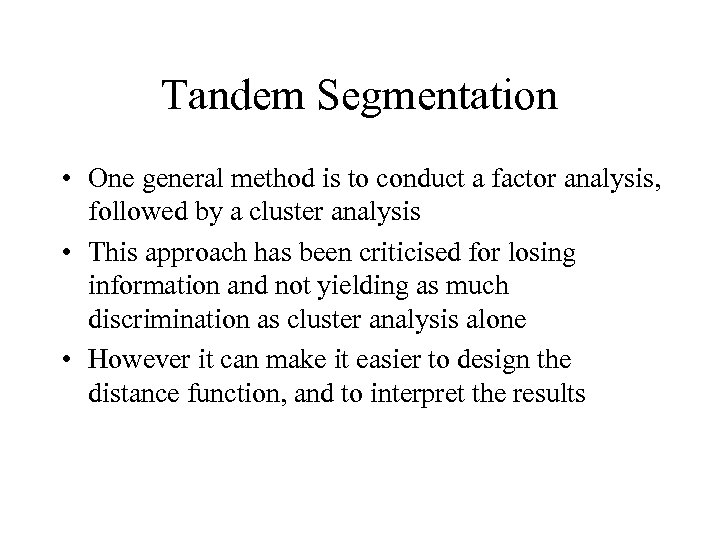 Tandem Segmentation

• One general method is to conduct a factor analysis, followed by a cluster analysis

• This approach has been criticised for losing information and not yielding as much discrimination as cluster analysis alone

• However it can make it easier to design the distance function, and to interpret the results